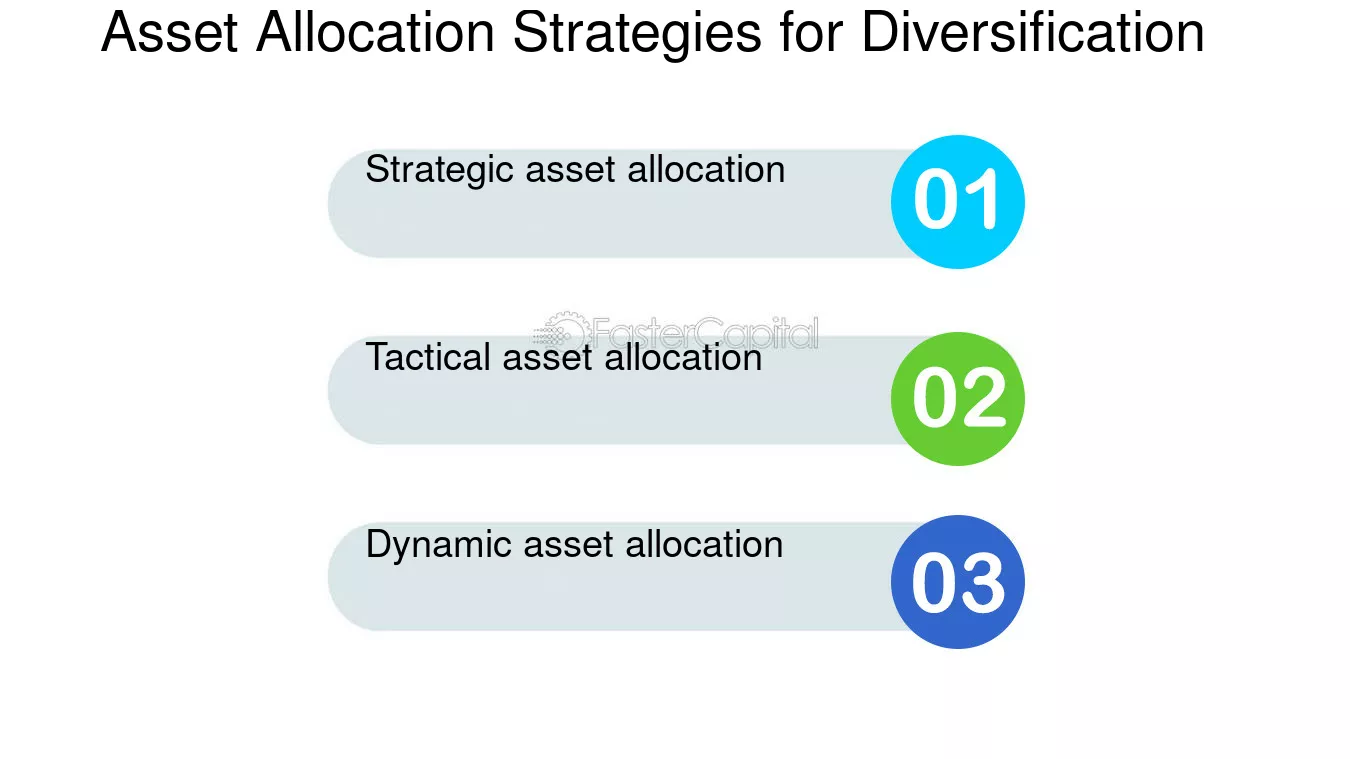 Asset Allocation Strategies for Diversification

Strategic asset allocation

01

Tactical asset allocation

02

Dynamic asset allocation

03

FasterCapital